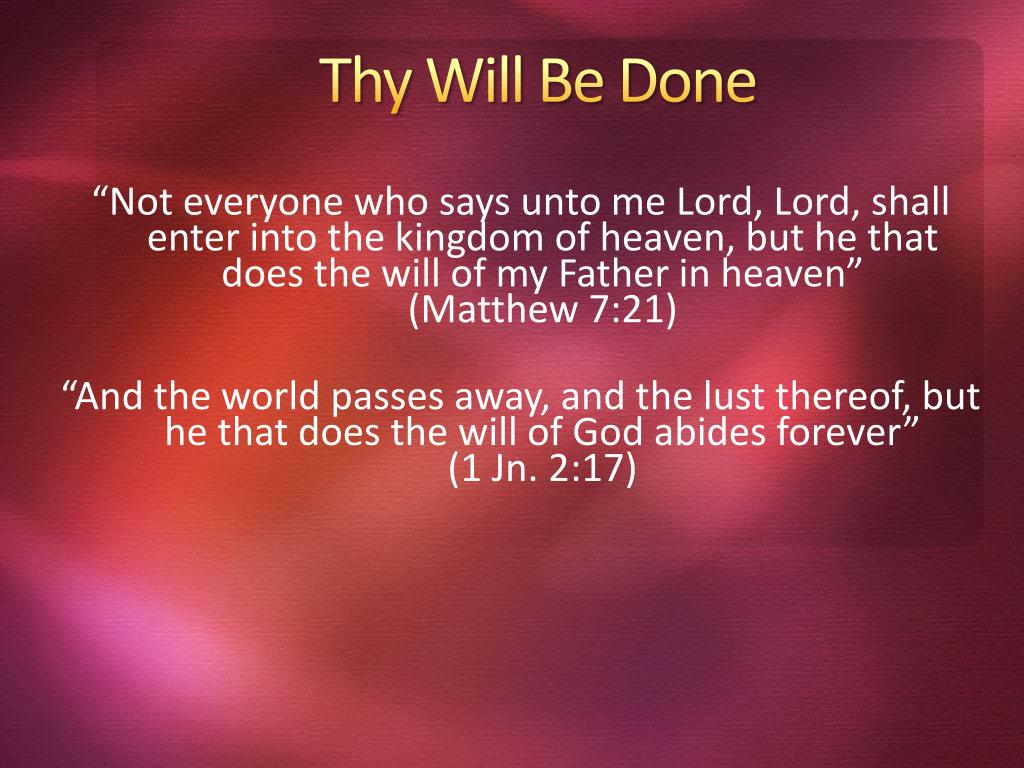 Thy Will Be Done

“Not everyone who says unto me Lord, Lord, shall enter into the kingdom of heaven, but he that does the will of my Father in heaven” (Matthew 7:21)

“And the world passes away, and the lust thereof, but he that does the will of God abides forever” (1 Jn. 2:17)